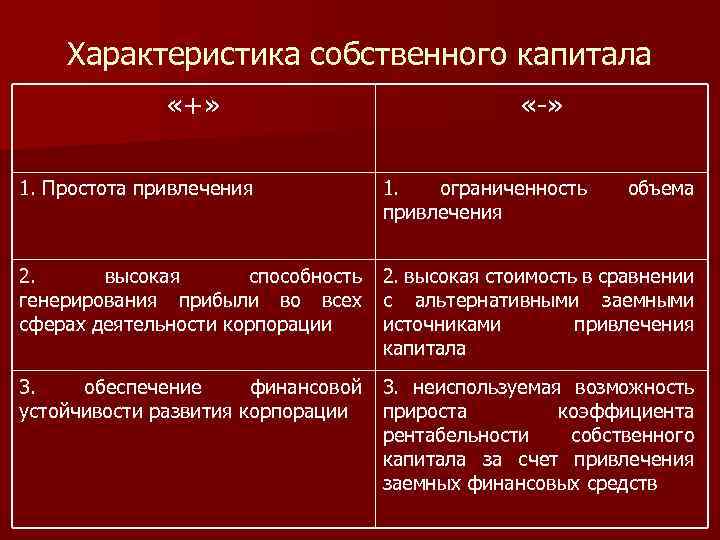 Характеристика собственного капитала

| «+» | «-» |
|---|---|
| 1. Простота привлечения | 1. ограниченность объема привлечения |
| 2. высокая способность генерирования прибыли во всех сферах деятельности корпорации | 2. высокая стоимость в сравнении с альтернативными заемными источниками привлечения капитала |
| 3. обеспечение финансовой устойчивости развития корпорации | 3. неиспользуемая возможность прироста коэффициента рентабельности собственного капитала за счет привлечения заемных финансовых средств |